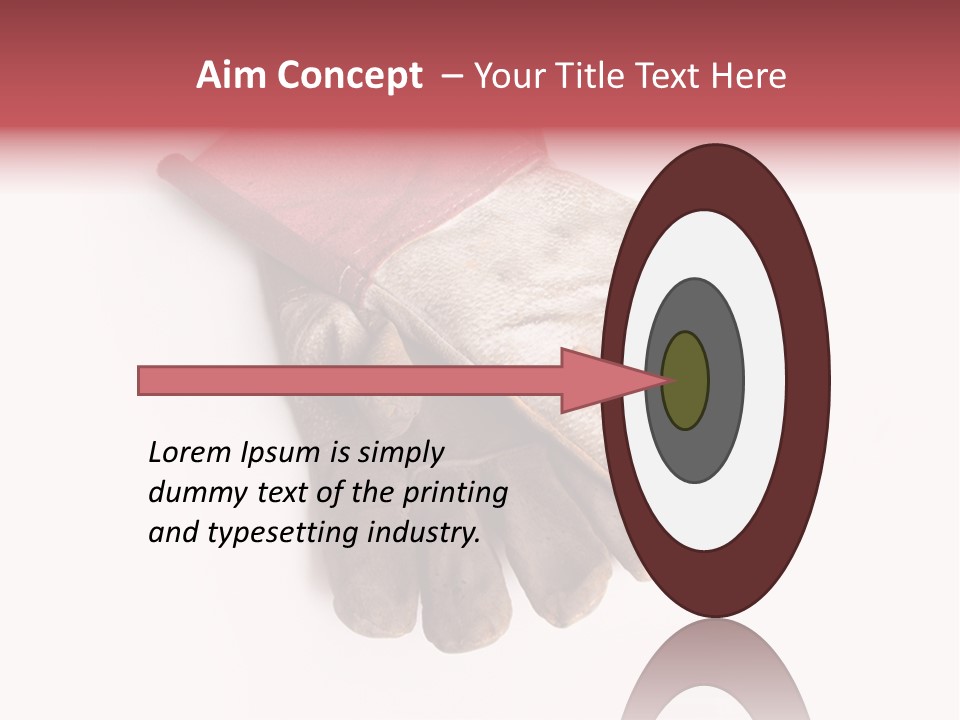 Aim Concept – Your Title Text Here

Lorem Ipsum is simply dummy text of the printing and typesetting industry.